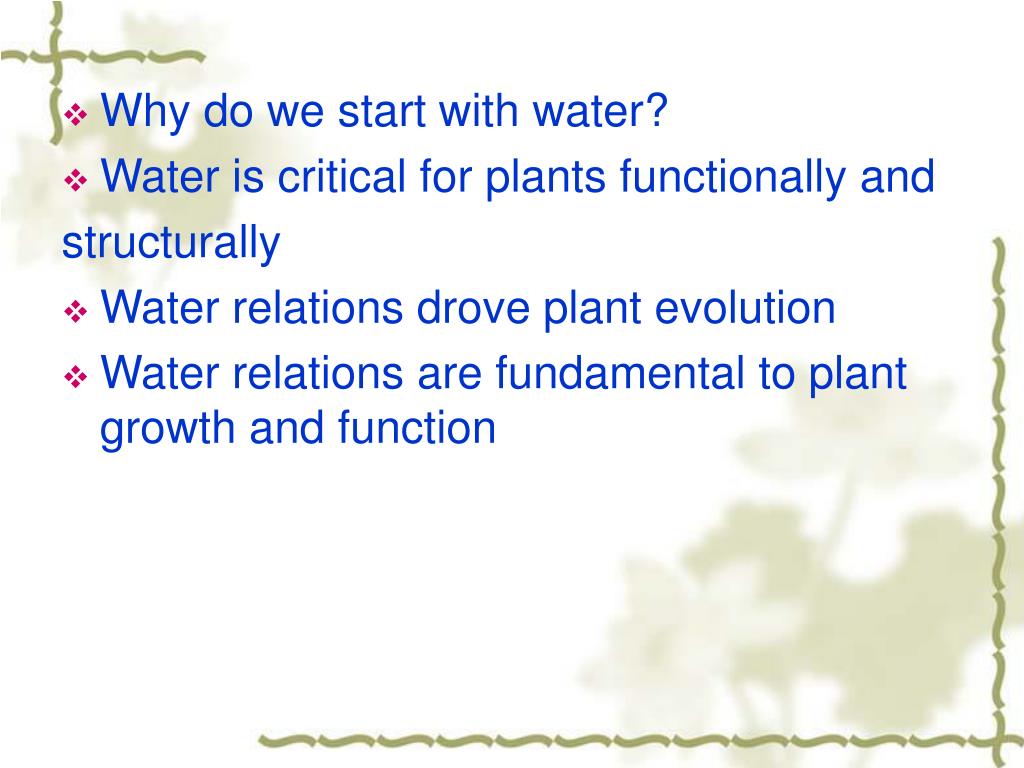 ❖ Why do we start with water?
❖ Water is critical for plants functionally and structurally
❖ Water relations drove plant evolution
❖ Water relations are fundamental to plant growth and function